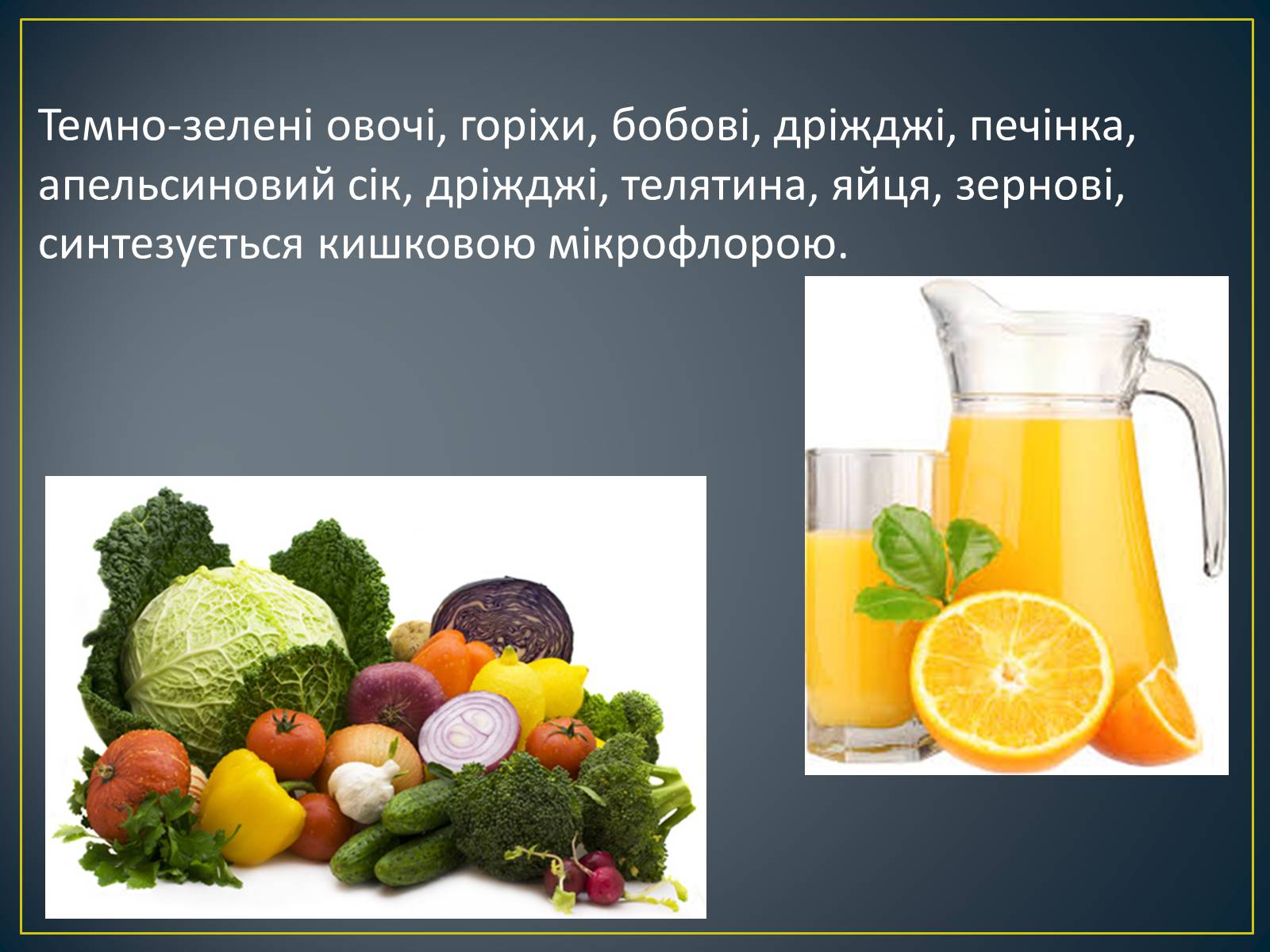 Темно-зелені овочі, горіхи, бобові, дріжджі, печінка, апельсиновий сік, дріжджі, телятина, яйця, зернові, синтезується кишковою мікрофлорою.